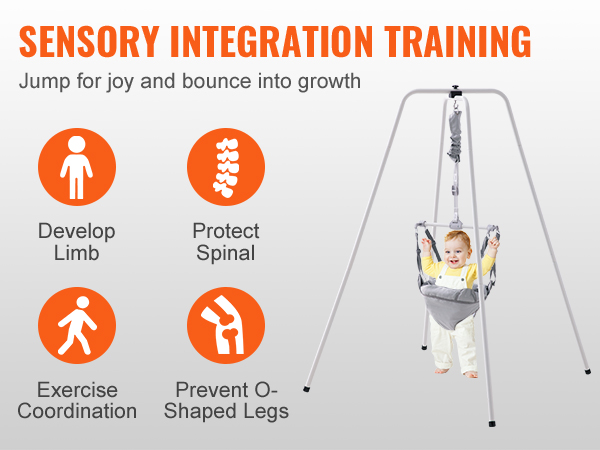 SENSORY INTEGRATION TRAINING

Jump for joy and bounce into growth

Develop Limb

Protect Spinal

Exercise Coordination

Prevent O-Shaped Legs